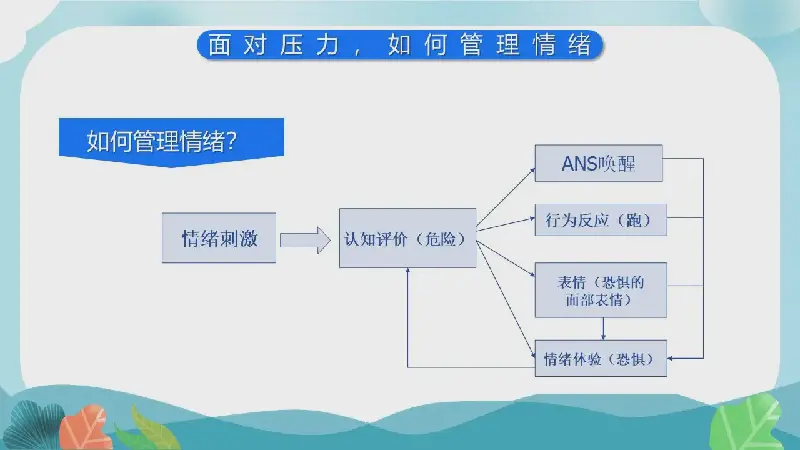 面对压力，如何管理情绪

如何管理情绪?

情绪刺激

认知评价（危险）

ANS唤醒

行为反应（跑）

表情（恐惧的面部表情）

情绪体验（恐惧）